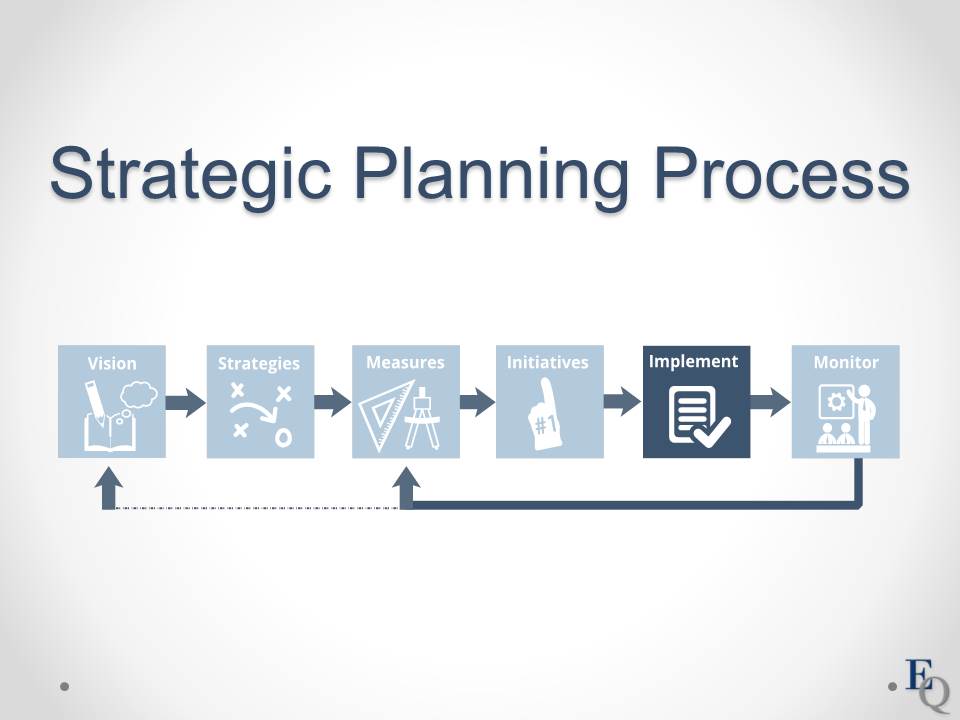 Strategic Planning Process

Vision

Strategies

Measures

Initiatives

#1

Implement

Monitor

EQ